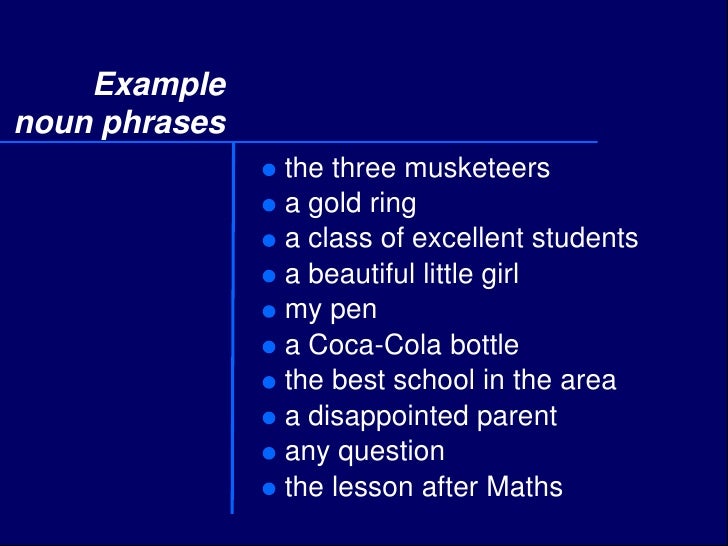 Example noun phrases

- the three musketeers
- a gold ring
- a class of excellent students
- a beautiful little girl
- my pen
- a Coca-Cola bottle
- the best school in the area
- a disappointed parent
- any question
- the lesson after Maths